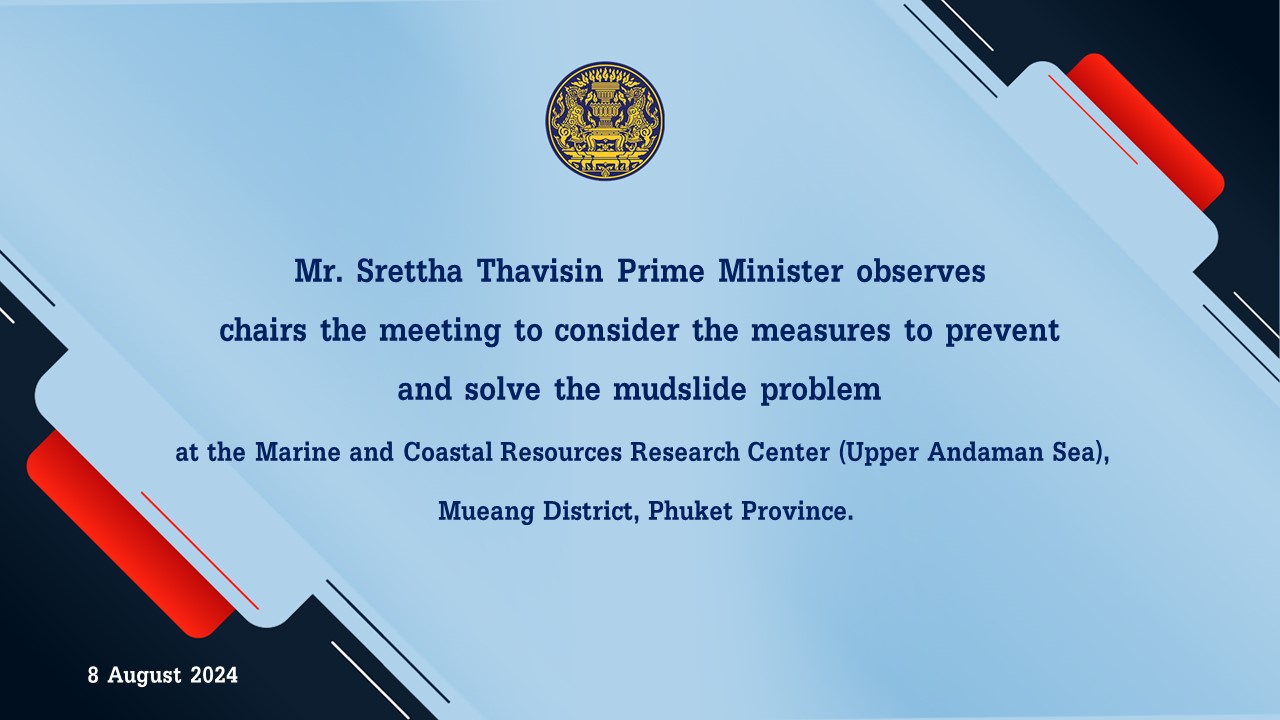 Mr. Srettha Thavisin Prime Minister observes chairs the meeting to consider the measures to prevent and solve the mudslide problem

at the Marine and Coastal Resources Research Center (Upper Andaman Sea), Mueang District, Phuket Province.

8 August 2024